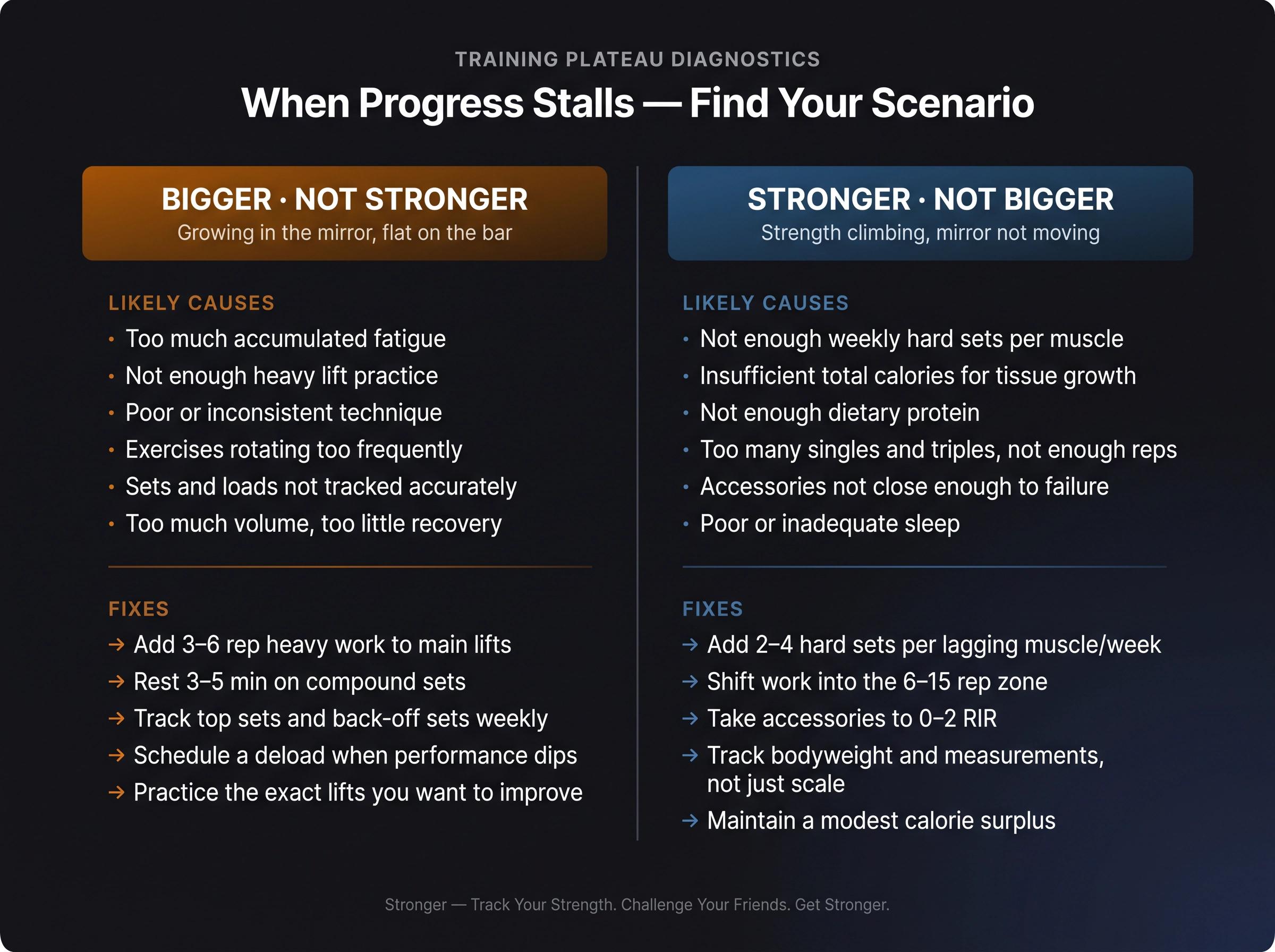 TRAINING PLATEAU DIAGNOSTICS

When Progress Stalls — Find Your Scenario

BIGGER · NOT STRONGER
Growing in the mirror, flat on the bar

LIKELY CAUSES
• Too much accumulated fatigue
• Not enough heavy lift practice
• Poor or inconsistent technique
• Exercises rotating too frequently
• Sets and loads not tracked accurately
• Too much volume, too little recovery

FIXES
→ Add 3–6 rep heavy work to main lifts
→ Rest 3–5 min on compound sets
→ Track top sets and back-off sets weekly
→ Schedule a deload when performance dips
→ Practice the exact lifts you want to improve

STRONGER · NOT BIGGER
Strength climbing, mirror not moving

LIKELY CAUSES
• Not enough weekly hard sets per muscle
• Insufficient total calories for tissue growth
• Not enough dietary protein
• Too many singles and triples, not enough reps
• Accessories not close enough to failure
• Poor or inadequate sleep

FIXES
→ Add 2–4 hard sets per lagging muscle/week
→ Shift work into the 6–15 rep zone
→ Take accessories to 0–2 RIR
→ Track bodyweight and measurements, not just scale
→ Maintain a modest calorie surplus

Stronger — Track Your Strength. Challenge Your Friends. Get Stronger.